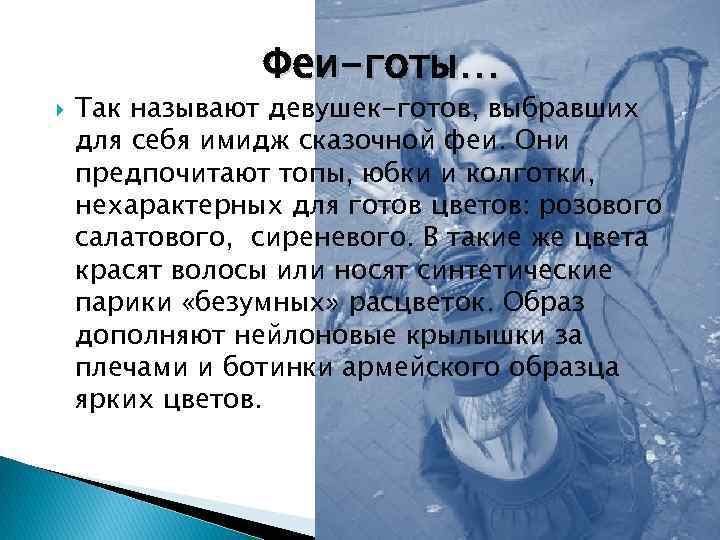 Феи-готы…

Так называют девушек-готов, выбравших для себя имидж сказочной феи. Они предпочитают топы, юбки и колготки, нехарактерных для готов цветов: розового салатового, сиреневого. В такие же цвета красят волосы или носят синтетические парики «безумных» расцветок. Образ дополняют нейлоновые крылышки за плечами и ботинки армейского образца ярких цветов.